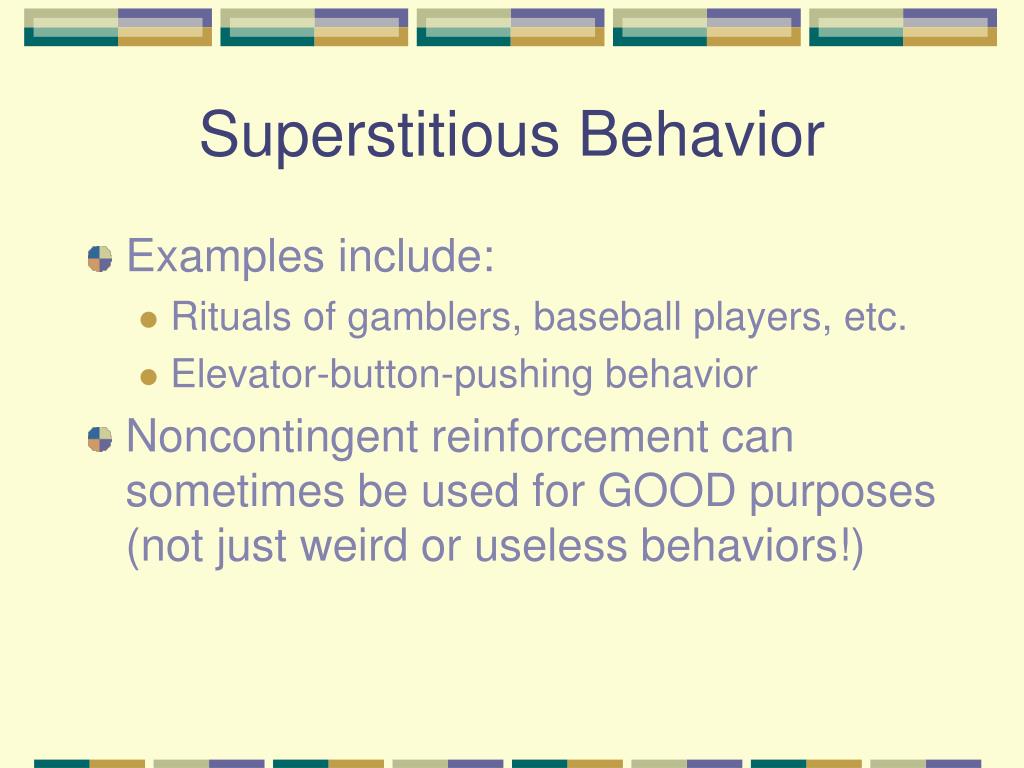 Superstitious Behavior

Examples include:

Rituals of gamblers, baseball players, etc.

Elevator-button-pushing behavior

Noncontingent reinforcement can sometimes be used for GOOD purposes (not just weird or useless behaviors!)